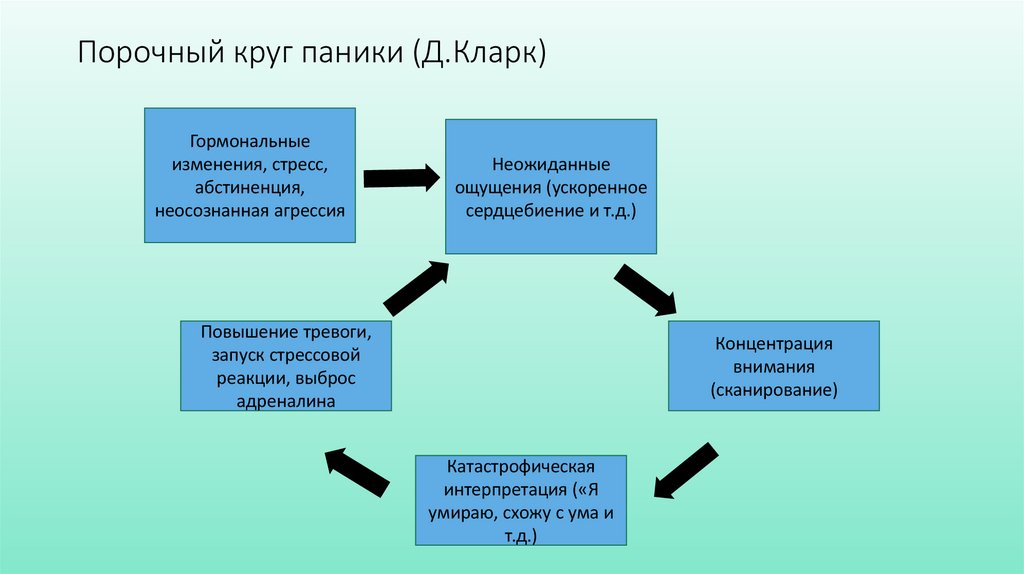 Порочный круг паники (Д.Кларк)

Гормональные изменения, стресс, абстиненция, неосознанная агрессия

Неожиданные ощущения (ускоренное сердцебиение и т.д.)

Концентрация внимания (сканирование)

Катастрофическая интерпретация («Я умираю, схожу с ума и т.д.)

Повышение тревоги, запуск стрессовой реакции, выброс адреналина